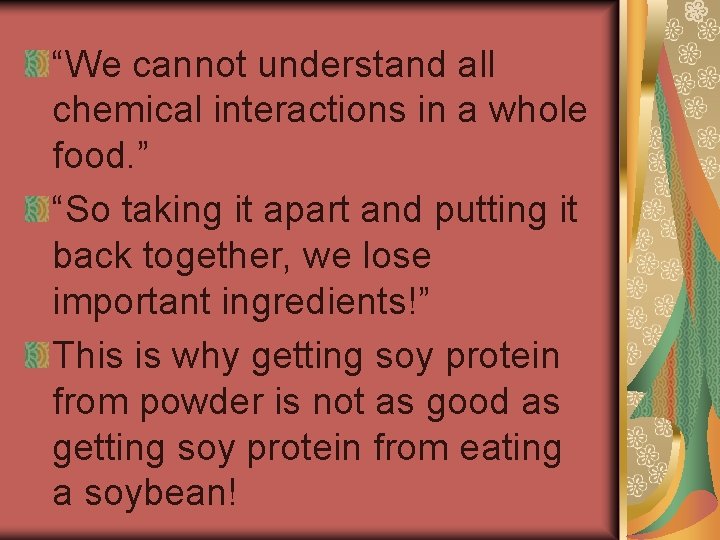 “We cannot understand all chemical interactions in a whole food.”

“So taking it apart and putting it back together, we lose important ingredients!”

This is why getting soy protein from powder is not as good as getting soy protein from eating a soybean!